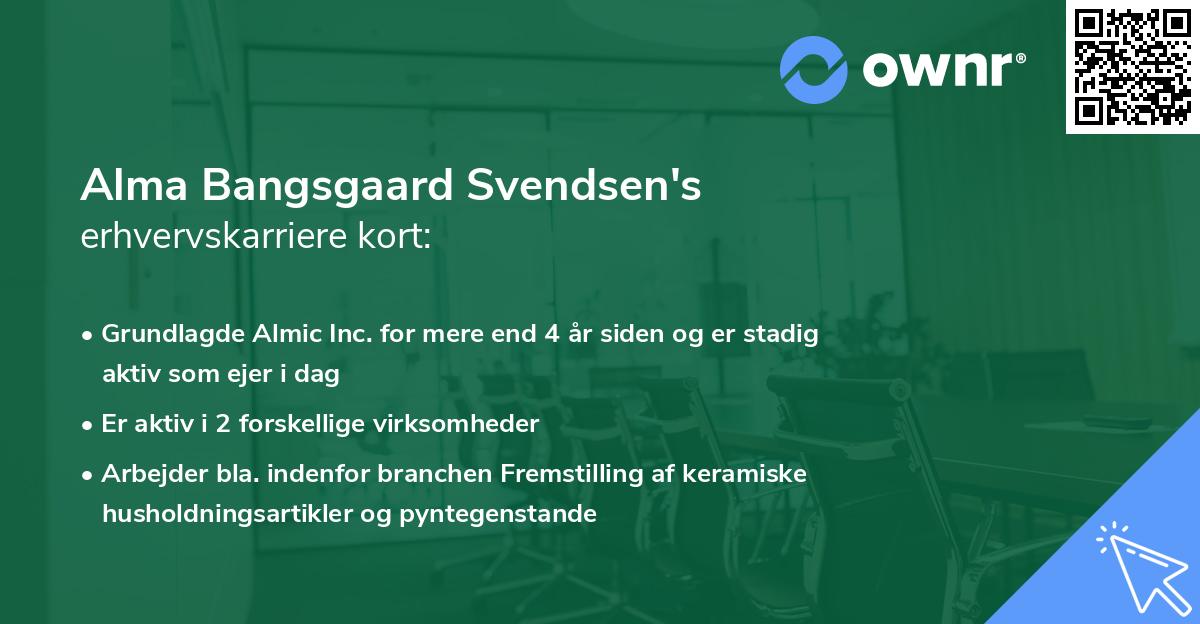 ownr®

Alma Bangsgaard Svendsen's
erhvervskarriere kort:

• Grundlagde Almic Inc. for mere end 4 år siden og er stadig aktiv som ejer i dag
• Er aktiv i 2 forskellige virksomheder
• Arbejder bla. indenfor branchen Fremstilling af keramiske husholdningsartikler og pyntegenstande